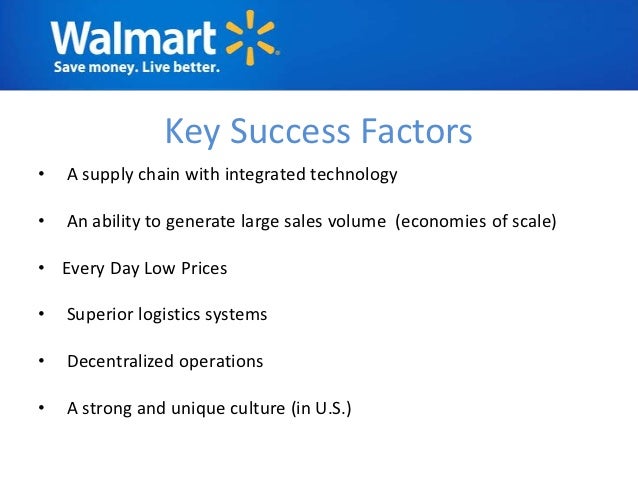 Walmart
Save money. Live better.

Key Success Factors

• A supply chain with integrated technology

• An ability to generate large sales volume (economies of scale)

• Every Day Low Prices

• Superior logistics systems

• Decentralized operations

• A strong and unique culture (in U.S.)